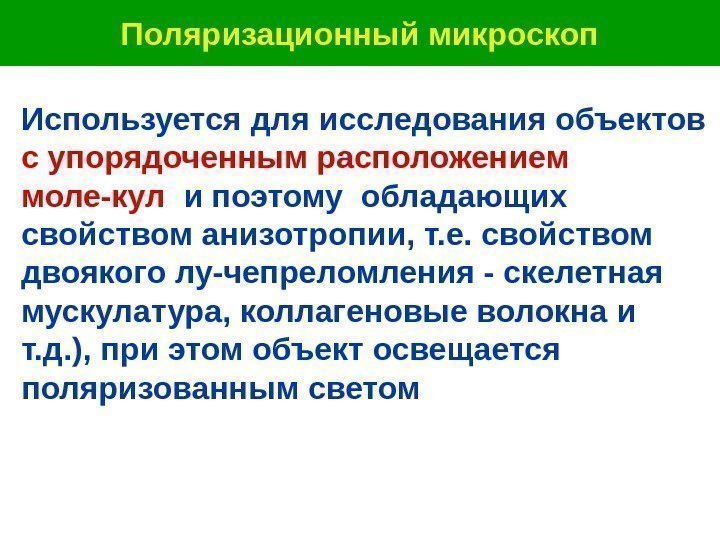 Поляризационный микроскоп

Используется для исследования объектов с упорядоченным расположением моле-кул и поэтому обладающих свойством анизотропии, т.е. свойством двоякого лу-чепреломления - скелетная мускулатура, коллагеновые волокна и т.д.), при этом объект освещается поляризованным светом